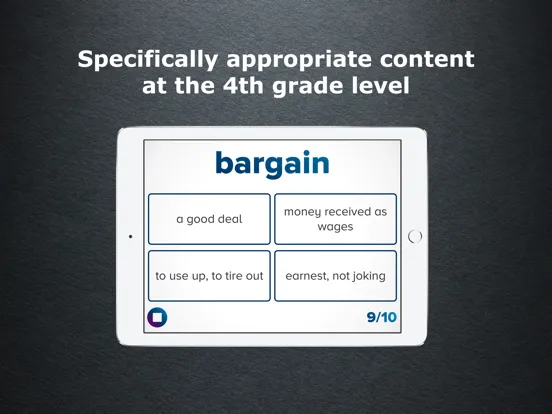 Specifically appropriate content at the 4th grade level

bargain

a good deal

money received as wages

to use up, to tire out

earnest, not joking

9/10